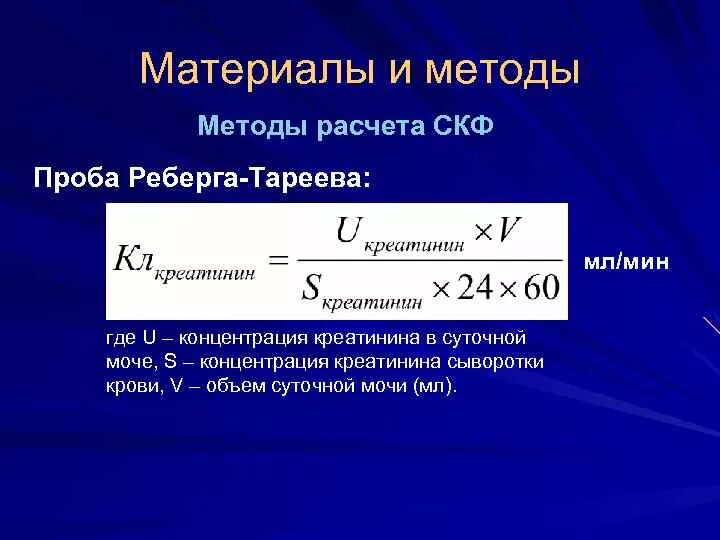 Материалы и методы

Методы расчета СКФ

Проба Реберга-Тареева:

$Кл_{креатинин} = \frac{U_{креатинин} \times V}{S_{креатинин} \times 24 \times 60}$ мл/мин

где U – концентрация креатинина в суточной моче, S – концентрация креатинина сыворотки крови, V – объем суточной мочи (мл).